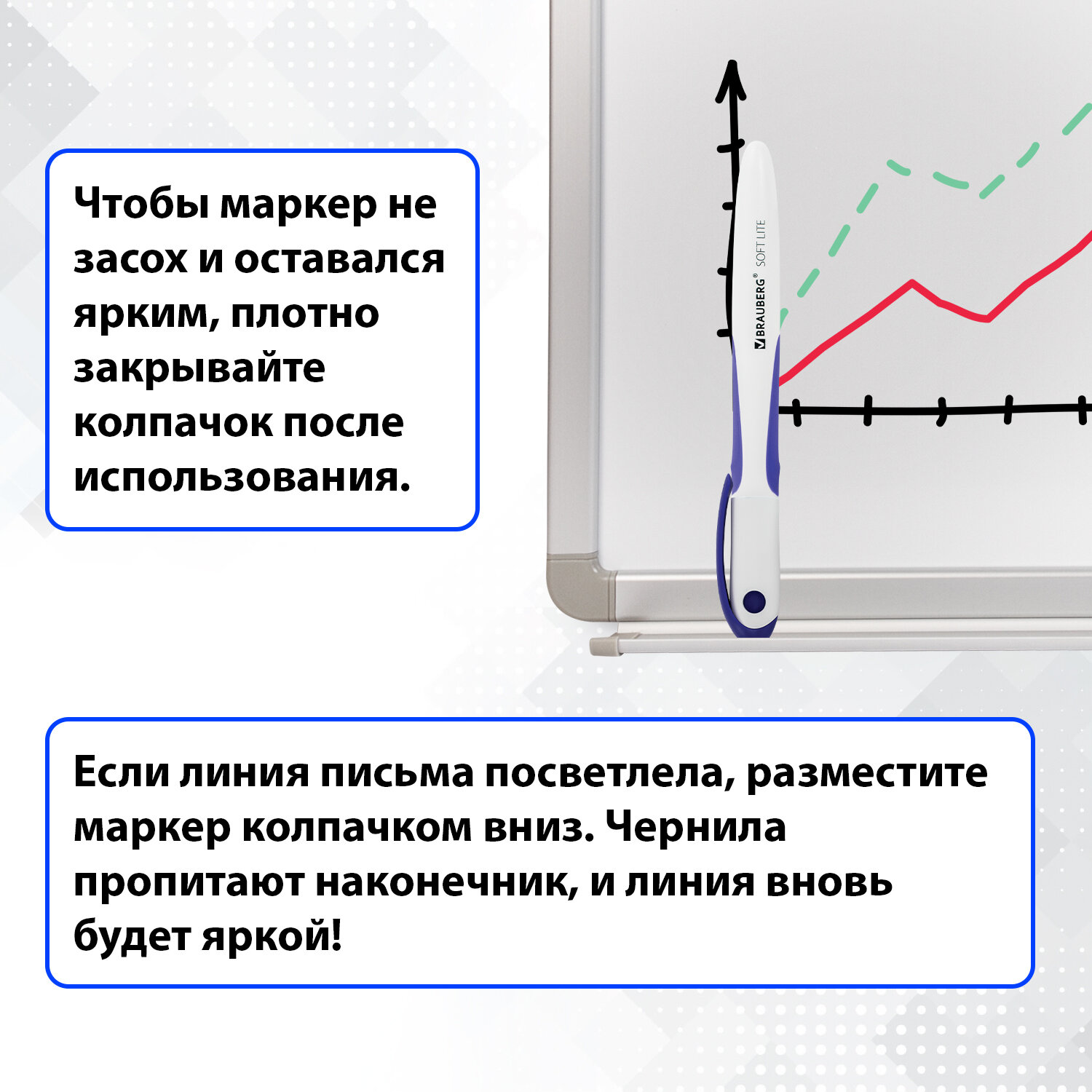 Чтобы маркер не засох и оставался ярким, плотно закрывайте колпачок после использования.

BRAUBERG® SOFT LITE

Если линия письма посветлела, разместите маркер колпачком вниз. Чернила пропитают наконечник, и линия вновь будет яркой!